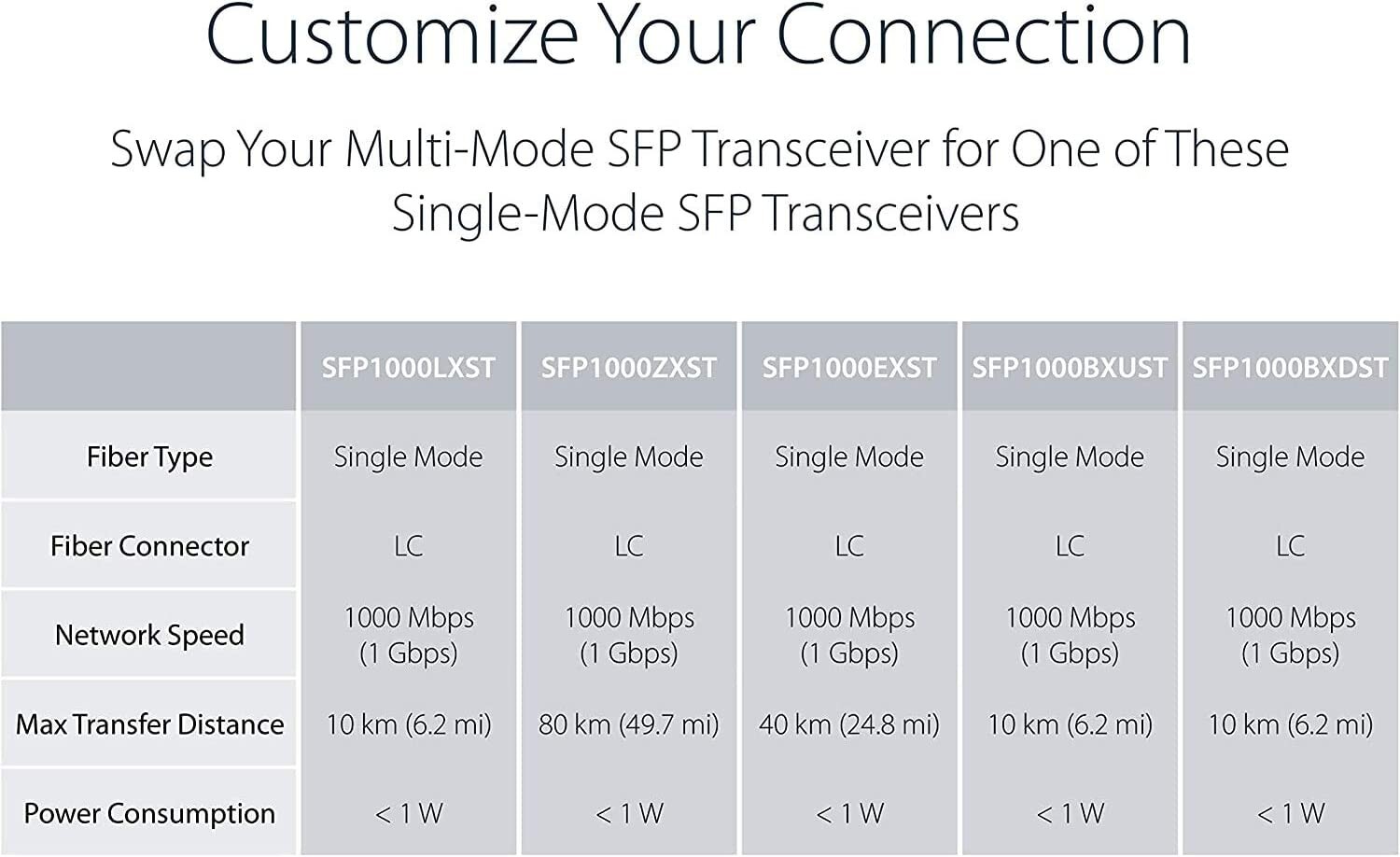 Customize Your Connection

Swap Your Multi-Mode SFP Transceiver for One of These Single-Mode SFP Transceivers

| | SFP1000LXST | SFP1000ZXST | SFP1000EXST | SFP1000BXUST | SFP1000BXDST |
|---|---|---|---|---|---|
| Fiber Type | Single Mode | Single Mode | Single Mode | Single Mode | Single Mode |
| Fiber Connector | LC | LC | LC | LC | LC |
| Network Speed | 1000 Mbps (1 Gbps) | 1000 Mbps (1 Gbps) | 1000 Mbps (1 Gbps) | 1000 Mbps (1 Gbps) | 1000 Mbps (1 Gbps) |
| Max Transfer Distance | 10 km (6.2 mi) | 80 km (49.7 mi) | 40 km (24.8 mi) | 10 km (6.2 mi) | 10 km (6.2 mi) |
| Power Consumption | < 1 W | < 1 W | < 1 W | < 1 W | < 1 W |